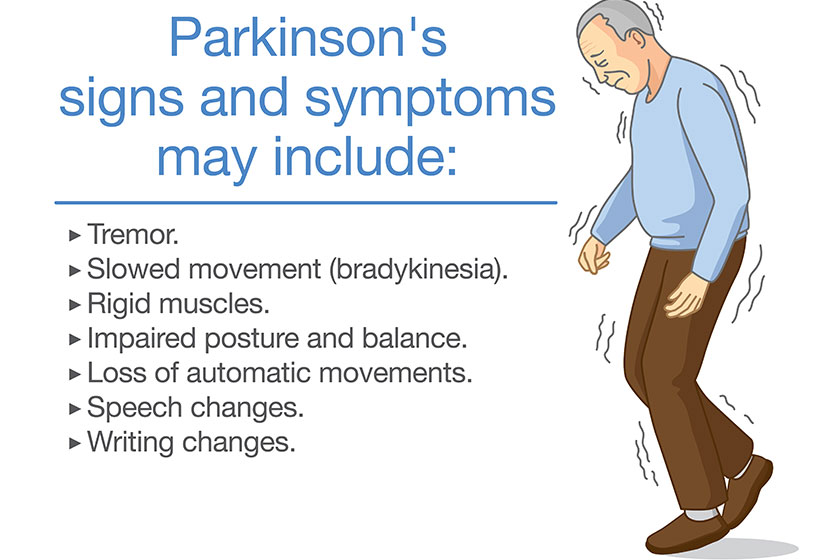 Parkinson's signs and symptoms may include:

▸ Tremor.
▸ Slowed movement (bradykinesia).
▸ Rigid muscles.
▸ Impaired posture and balance.
▸ Loss of automatic movements.
▸ Speech changes.
▸ Writing changes.